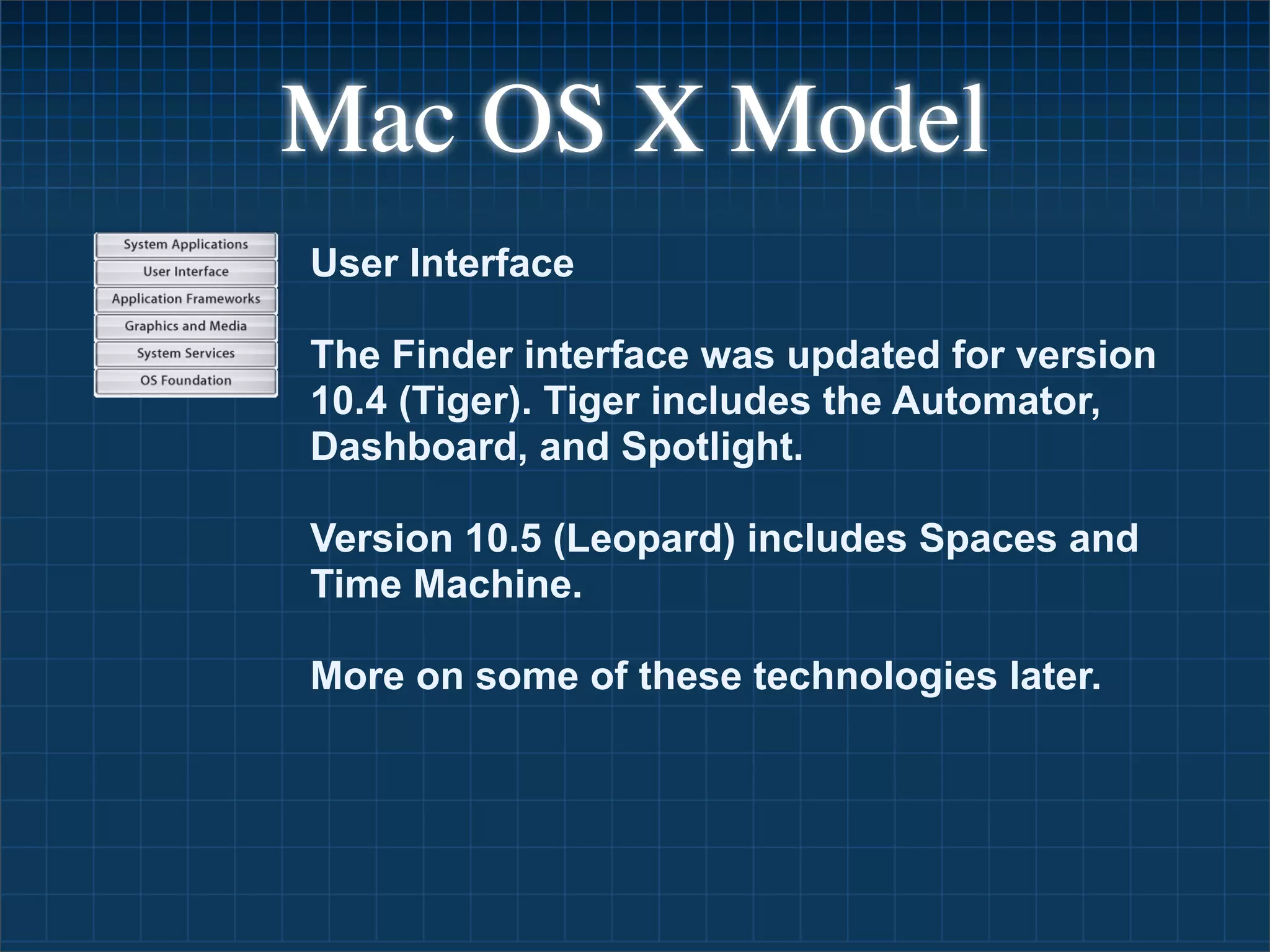 Mac OS X Model

System Applications
User Interface
Application Frameworks
Graphics and Media
System Services
OS Foundation

User Interface

The Finder interface was updated for version 10.4 (Tiger). Tiger includes the Automator, Dashboard, and Spotlight.

Version 10.5 (Leopard) includes Spaces and Time Machine.

More on some of these technologies later.